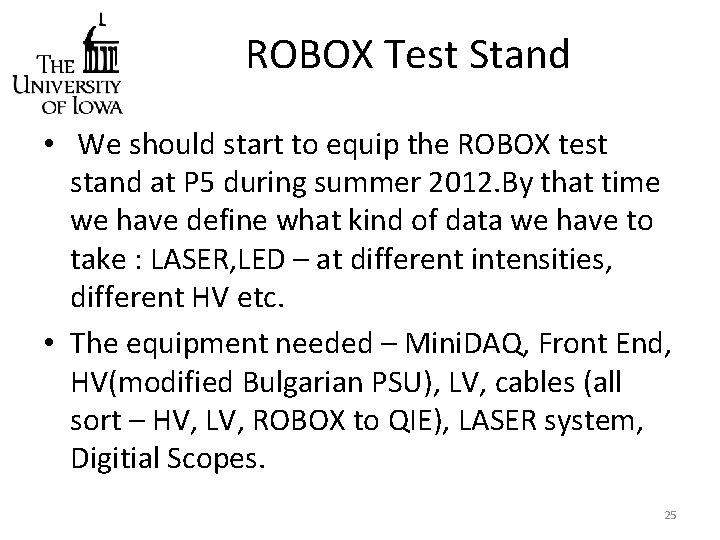 THE UNIVERSITY OF IOWA

ROBOX Test Stand

• We should start to equip the ROBOX test stand at P5 during summer 2012.By that time we have define what kind of data we have to take : LASER,LED – at different intensities, different HV etc.

• The equipment needed – MiniDAQ, Front End, HV(modified Bulgarian PSU), LV, cables (all sort – HV, LV, ROBOX to QIE), LASER system, Digitial Scopes.

25